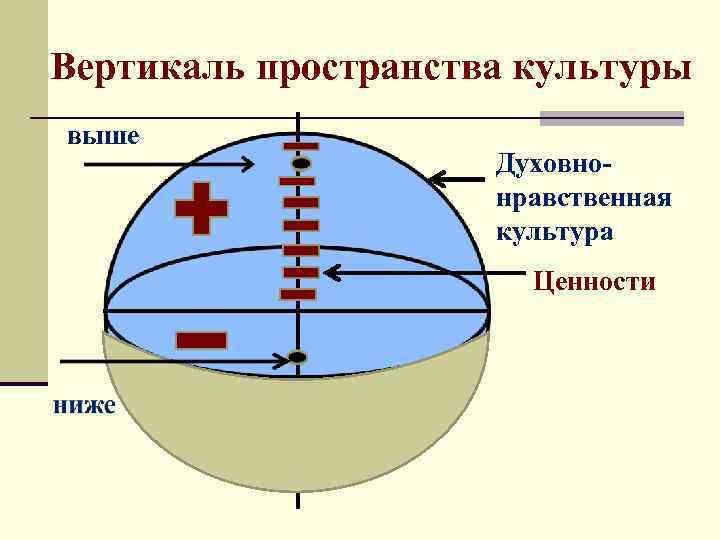 Вертикаль пространства культуры

выше

Духовно-нравственная культура

Ценности

ниже